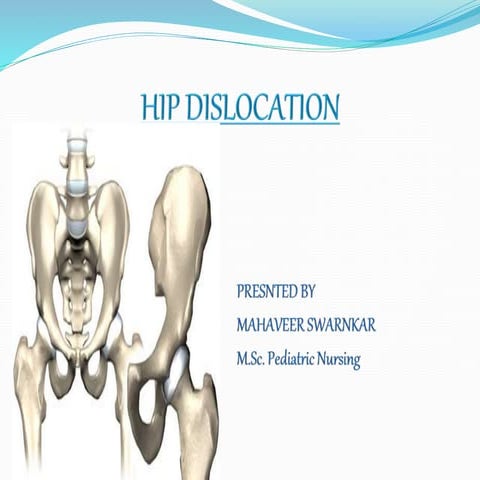 HIP DISLOCATION

PRESNTED BY

MAHAVEER SWARNKAR

M.Sc. Pediatric Nursing